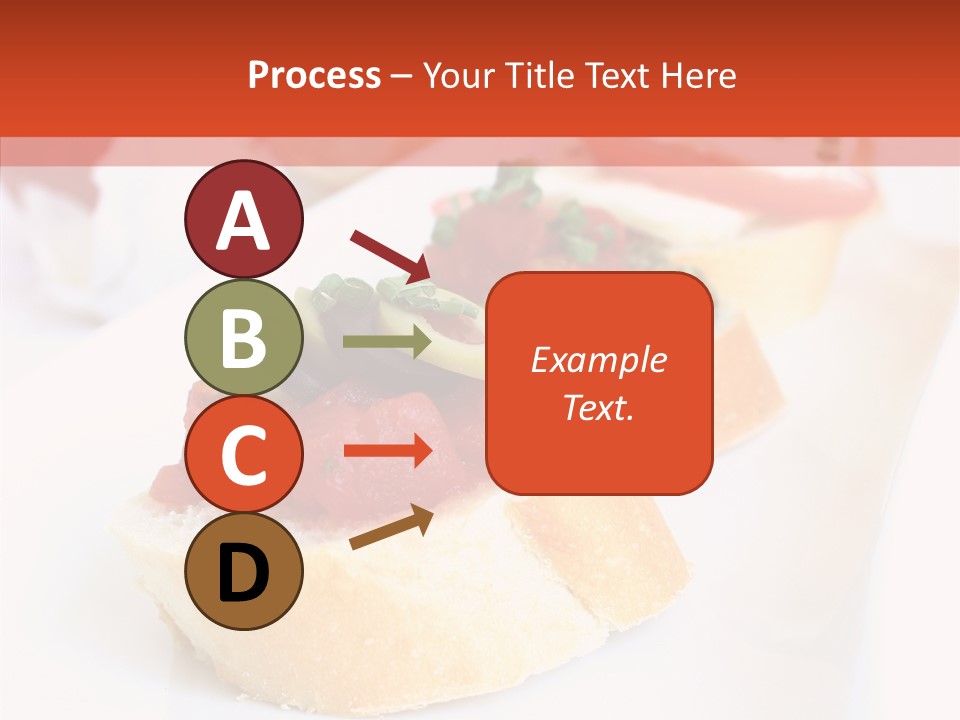 Process – Your Title Text Here

A

B

C

D

Example Text.